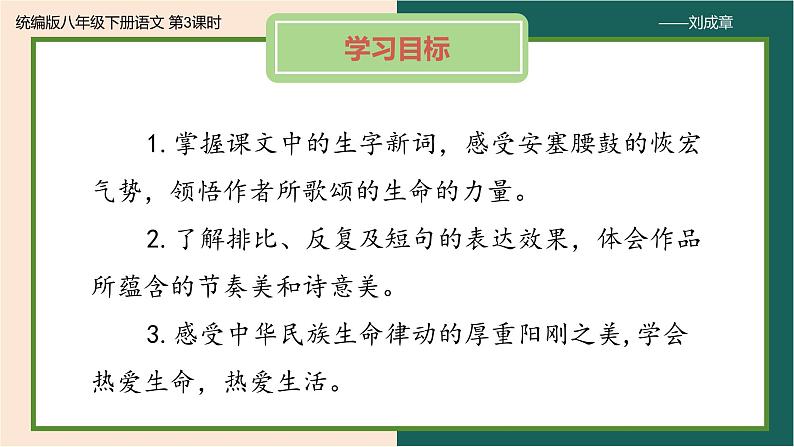 统编版八年级下册语文 第3课时

——刘成章

学习目标

1. 掌握课文中的生字新词，感受安塞腰鼓的恢宏气势，领悟作者所歌颂的生命的力量。

2. 了解排比、反复及短句的表达效果，体会作品所蕴含的节奏美和诗意美。

3. 感受中华民族生命律动的厚重阳刚之美，学会热爱生命，热爱生活。